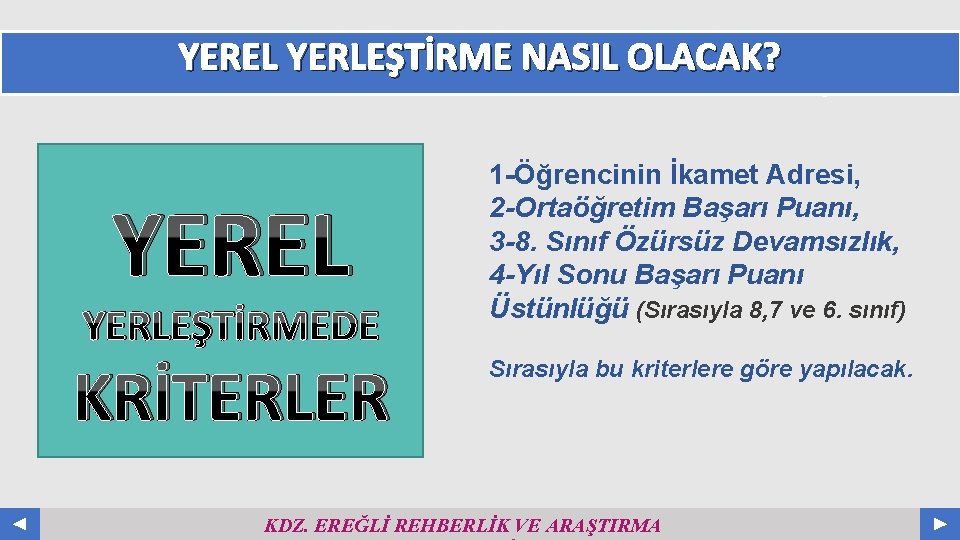 YEREL YERLEŞTİRME NASIL OLACAK?

YEREL YERLEŞTİRMEDE KRİTERLER

1-Öğrencinin İkamet Adresi,
2-Ortaöğretim Başarı Puanı,
3-8. Sınıf Özürsüz Devamsızlık,
4-Yıl Sonu Başarı Puanı Üstünlüğü (Sırasıyla 8,7 ve 6. sınıf)

Sırasıyla bu kriterlere göre yapılacak.

KDZ. EREĞLİ REHBERLİK VE ARAŞTIRMA